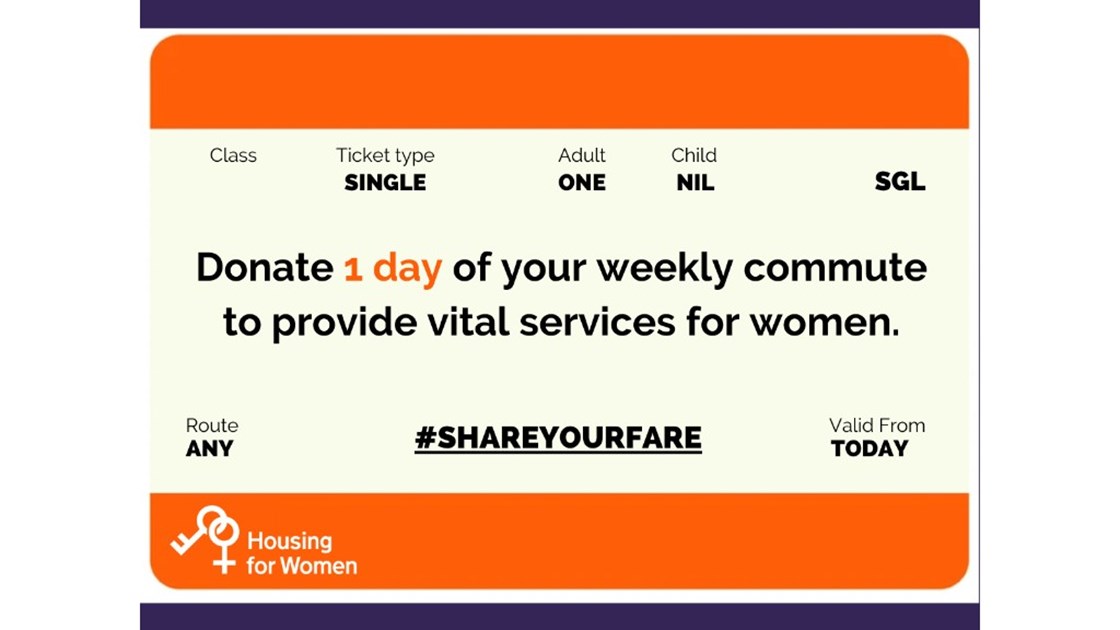 Class

Ticket type
SINGLE

Adult
ONE

Child
NIL

SGL

Donate 1 day of your weekly commute to provide vital services for women.

Route
ANY

#SHAREYOURFARE

Valid From
TODAY

Housing for Women